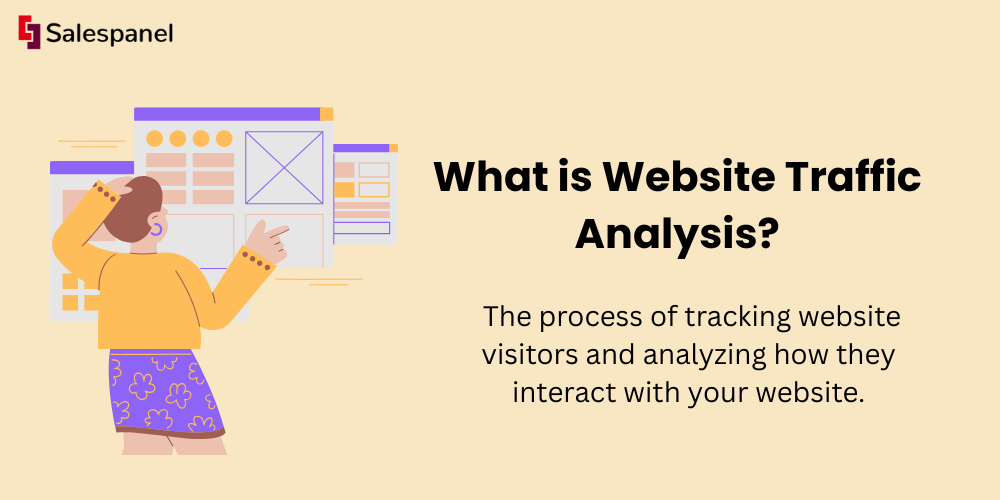 Salespanel

What is Website Traffic Analysis?

The process of tracking website visitors and analyzing how they interact with your website.